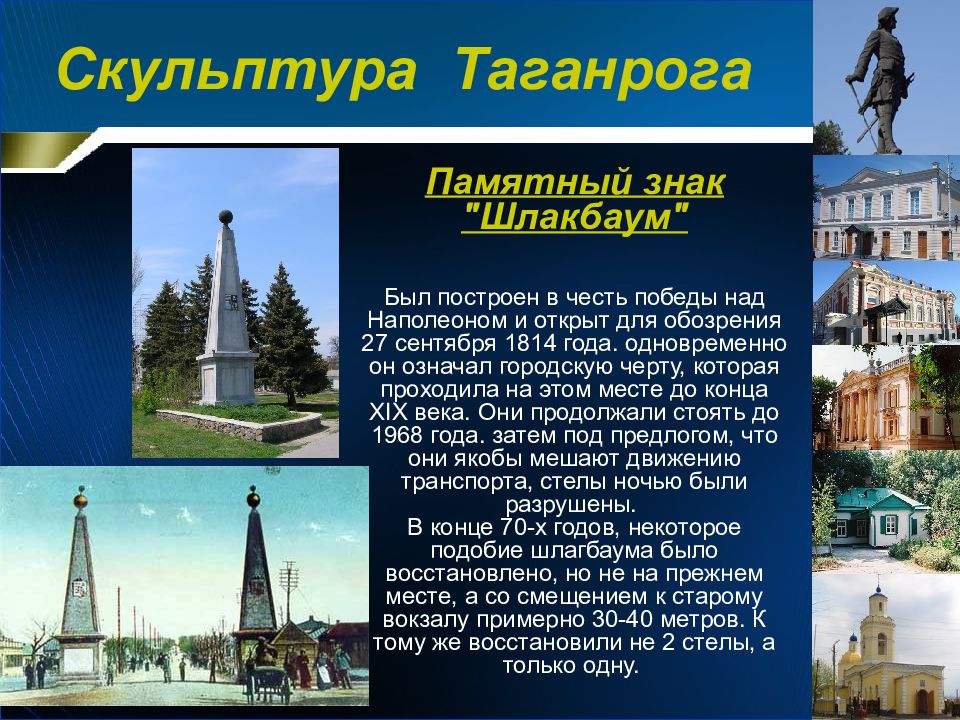 Скульптура Таганрога

Памятный знак "Шлакбаум"

Был построен в честь победы над Наполеоном и открыт для обозрения 27 сентября 1814 года. одновременно он означал городскую черту, которая проходила на этом месте до конца XIX века. Они продолжали стоять до 1968 года. затем под предлогом, что они якобы мешают движению транспорта, стелы ночью были разрушены.
В конце 70-х годов, некоторое подобие шлагбаума было восстановлено, но не на прежнем месте, а со смещением к старому вокзалу примерно 30-40 метров. К тому же восстановили не 2 стелы, а только одну.